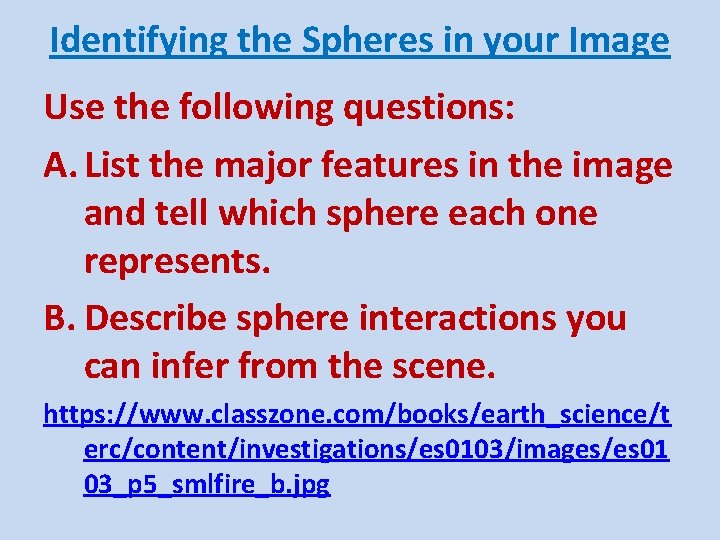 Identifying the Spheres in your Image

Use the following questions:

A. List the major features in the image and tell which sphere each one represents.

B. Describe sphere interactions you can infer from the scene.

https://www.classzone.com/books/earth_science/terc/content/investigations/es0103/images/es0103_p5_smlfire_b.jpg